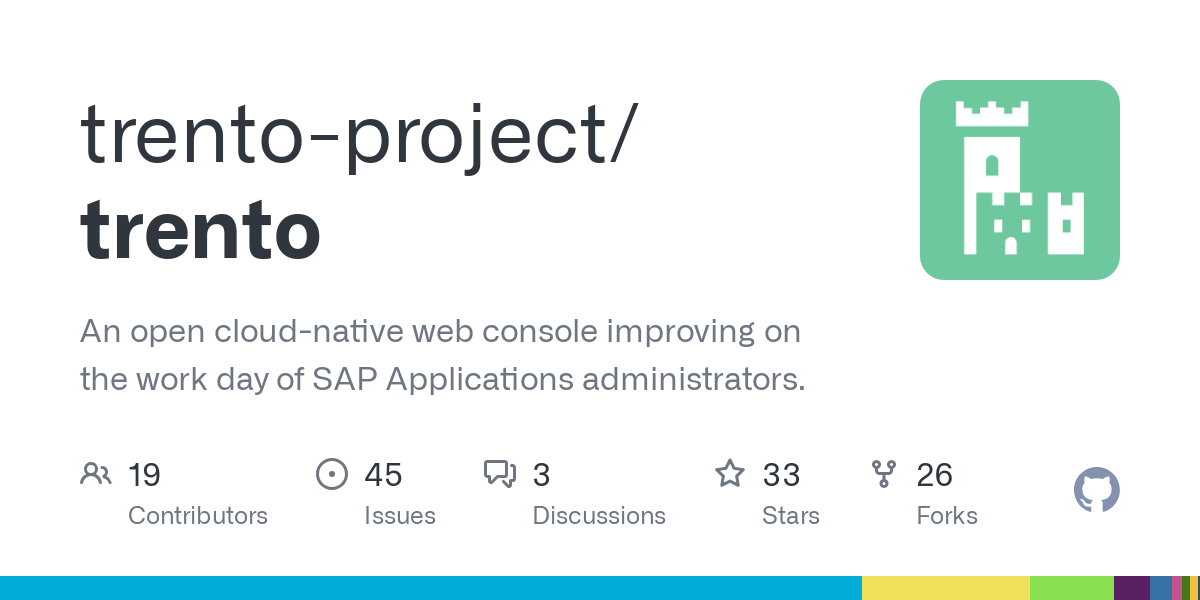 trento-project/
trento

An open cloud-native web console improving on the work day of SAP Applications administrators.

19
Contributors

45
Issues

3
Discussions

33
Stars

26
Forks